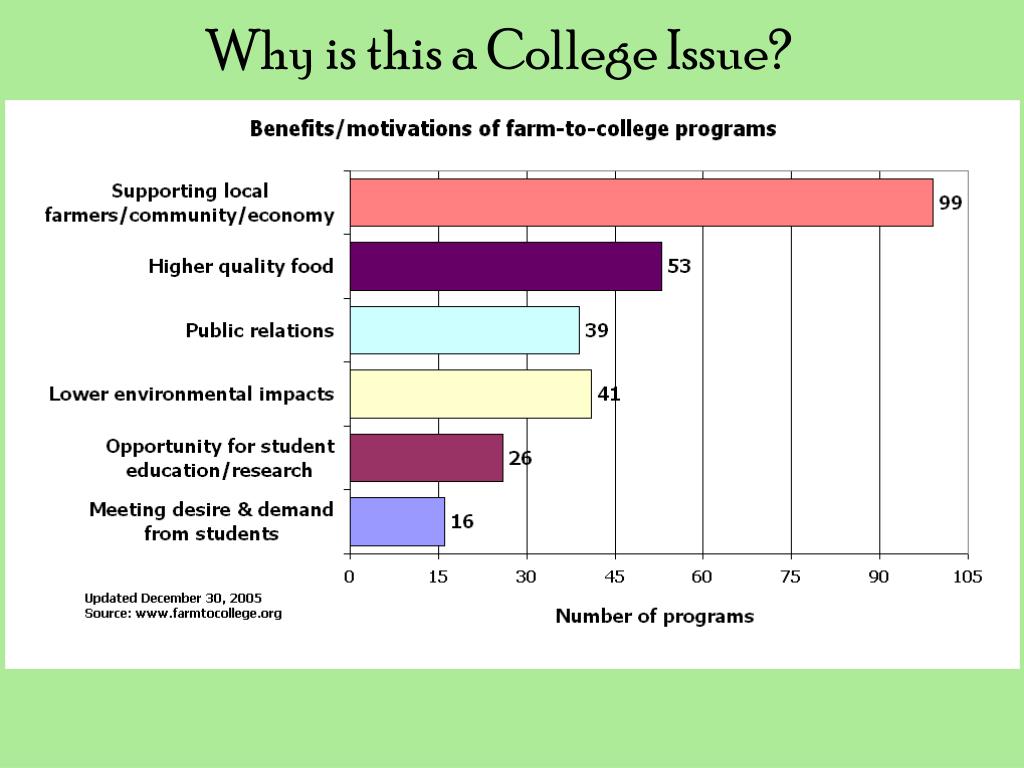 Why is this a College Issue?

Benefits/motivations of farm-to-college programs

Supporting local farmers/community/economy
99

Higher quality food
53

Public relations
39

Lower environmental impacts
41

Opportunity for student education/research
26

Meeting desire & demand from students
16

0 15 30 45 60 75 90 105

Number of programs

Updated December 30, 2005
Source: www.farmtocollege.org